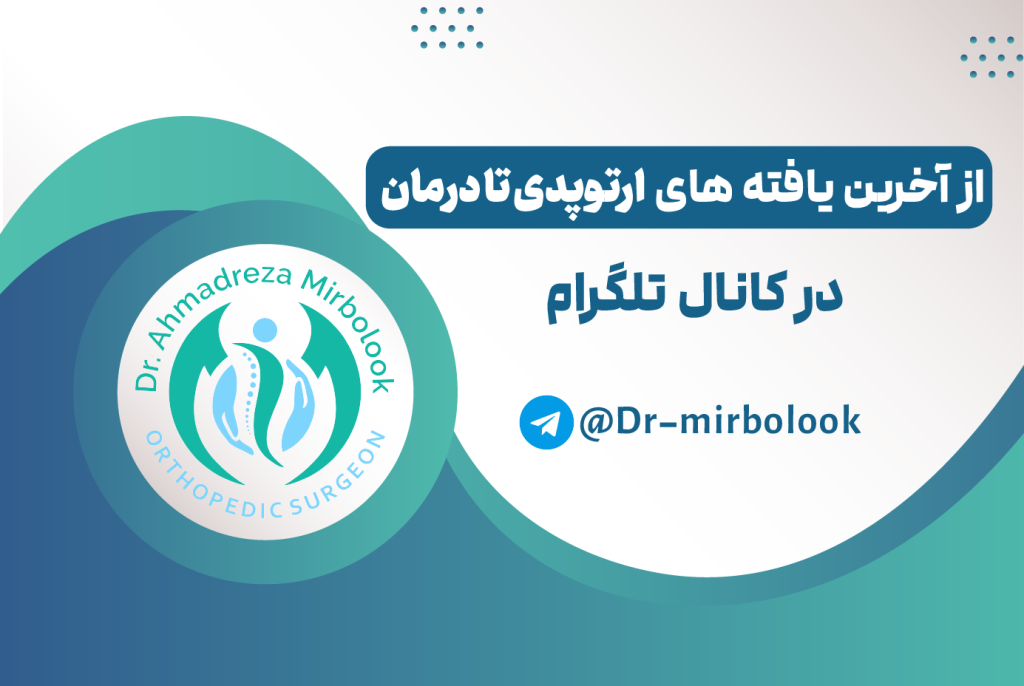 Dr. Ahmadreza Mirbolook
ORTHOPEDIC SURGEON

از آخرین یافته های ارتوپدی تا درمان

در کانال تلگرام

@Dr-mirbolook